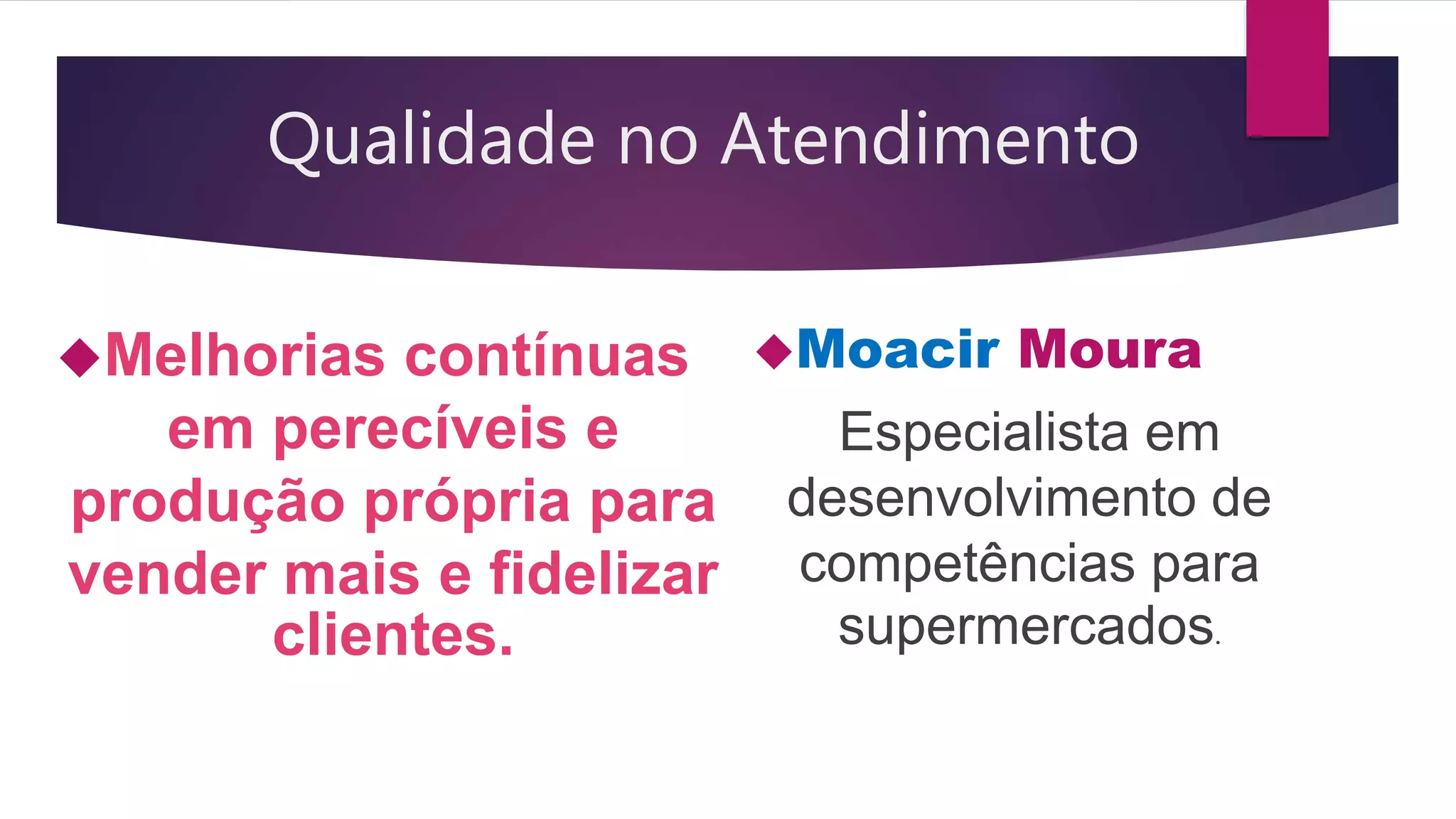 Qualidade no Atendimento

◆Melhorias contínuas em perecíveis e produção própria para vender mais e fidelizar clientes.

◆Moacir Moura

Especialista em desenvolvimento de competências para supermercados.